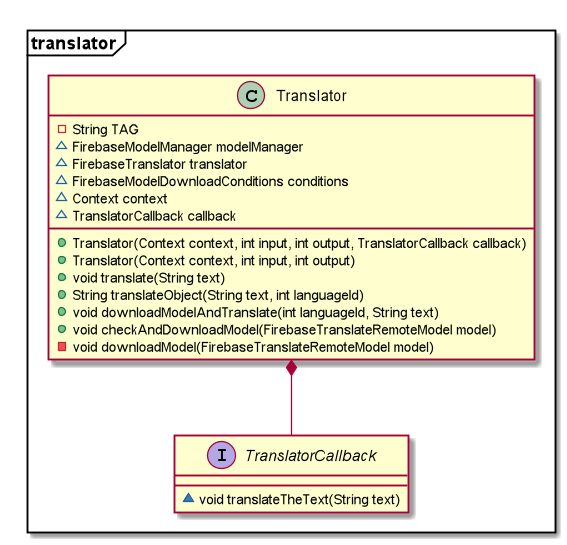 translator

C Translator

String TAG
FirebaseModelManager modelManager
FirebaseTranslator translator
FirebaseModelDownloadConditions conditions
Context context
TranslatorCallback callback

Translator(Context context, int input, int output, TranslatorCallback callback)
Translator(Context context, int input, int output)
void translate(String text)
String translateObject(String text, int languageId)
void downloadModelAndTranslate(int languageId, String text)
void checkAndDownloadModel(FirebaseTranslateRemoteModel model)
void downloadModel(FirebaseTranslateRemoteModel model)

I TranslatorCallback

void translateTheText(String text)